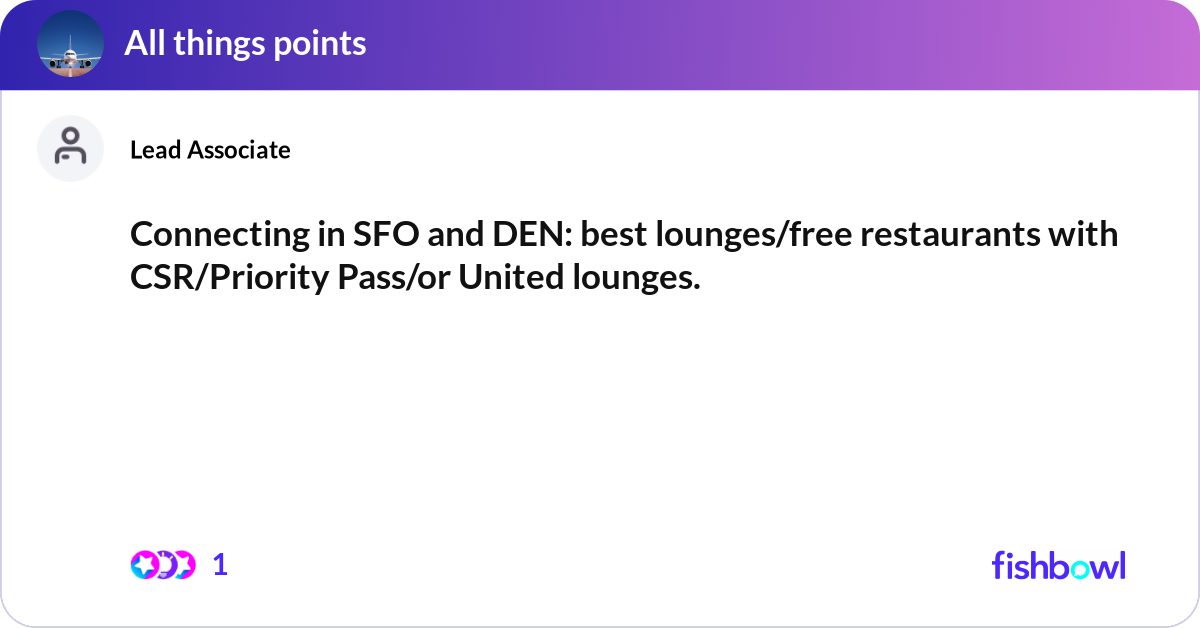 All things points

Lead Associate

Connecting in SFO and DEN: best lounges/free restaurants with CSR/Priority Pass/or United lounges.

1

fishbowl